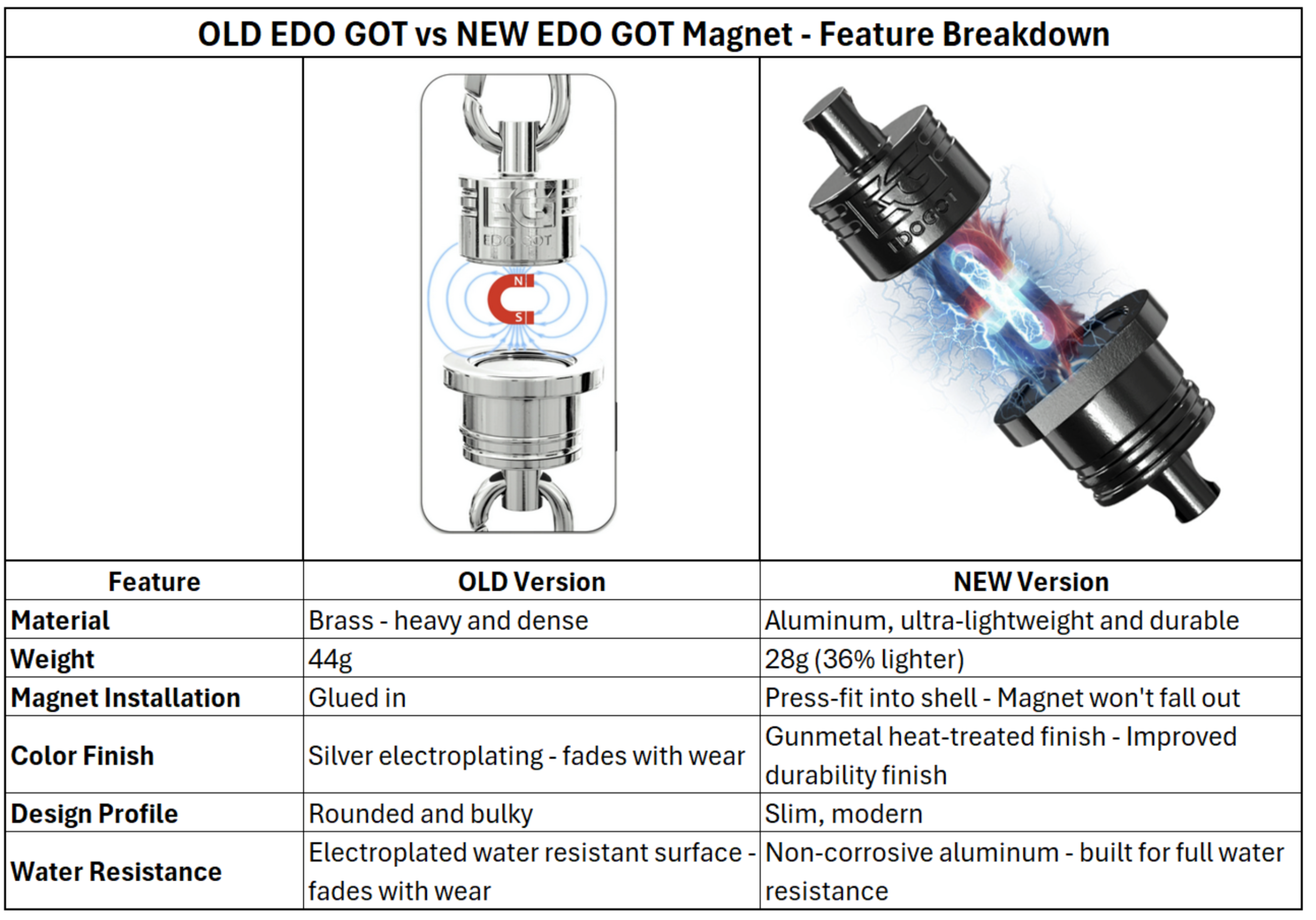 OLD EDO GOT vs NEW EDO GOT Magnet - Feature Breakdown

EDO GOT

N

S

EDOGOT

| Feature | OLD Version | NEW Version |
|---|---|---|
| Material | Brass - heavy and dense | Aluminum, ultra-lightweight and durable |
| Weight | 44g | 28g (36% lighter) |
| Magnet Installation | Glued in | Press-fit into shell - Magnet won't fall out |
| Color Finish | Silver electroplating - fades with wear | Gunmetal heat-treated finish - Improved durability finish |
| Design Profile | Rounded and bulky | Slim, modern |
| Water Resistance | Electroplated water resistant surface - fades with wear | Non-corrosive aluminum - built for full water resistance |